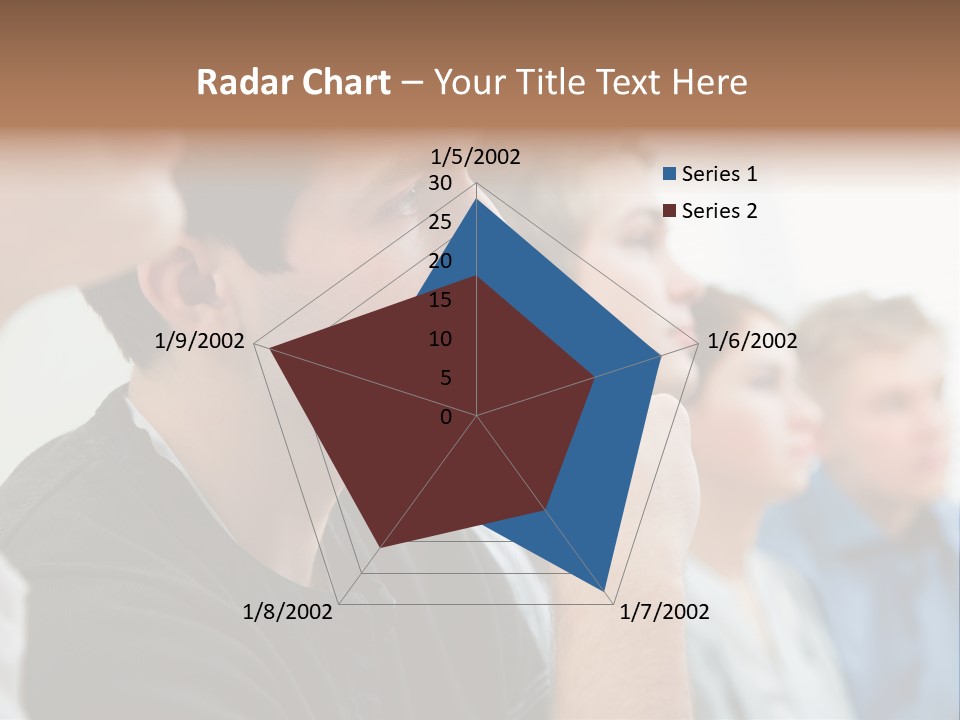 Radar Chart – Your Title Text Here

1/5/2002
30
25
20
15
10
5
0
1/6/2002
1/7/2002
1/8/2002
1/9/2002

Series 1
Series 2